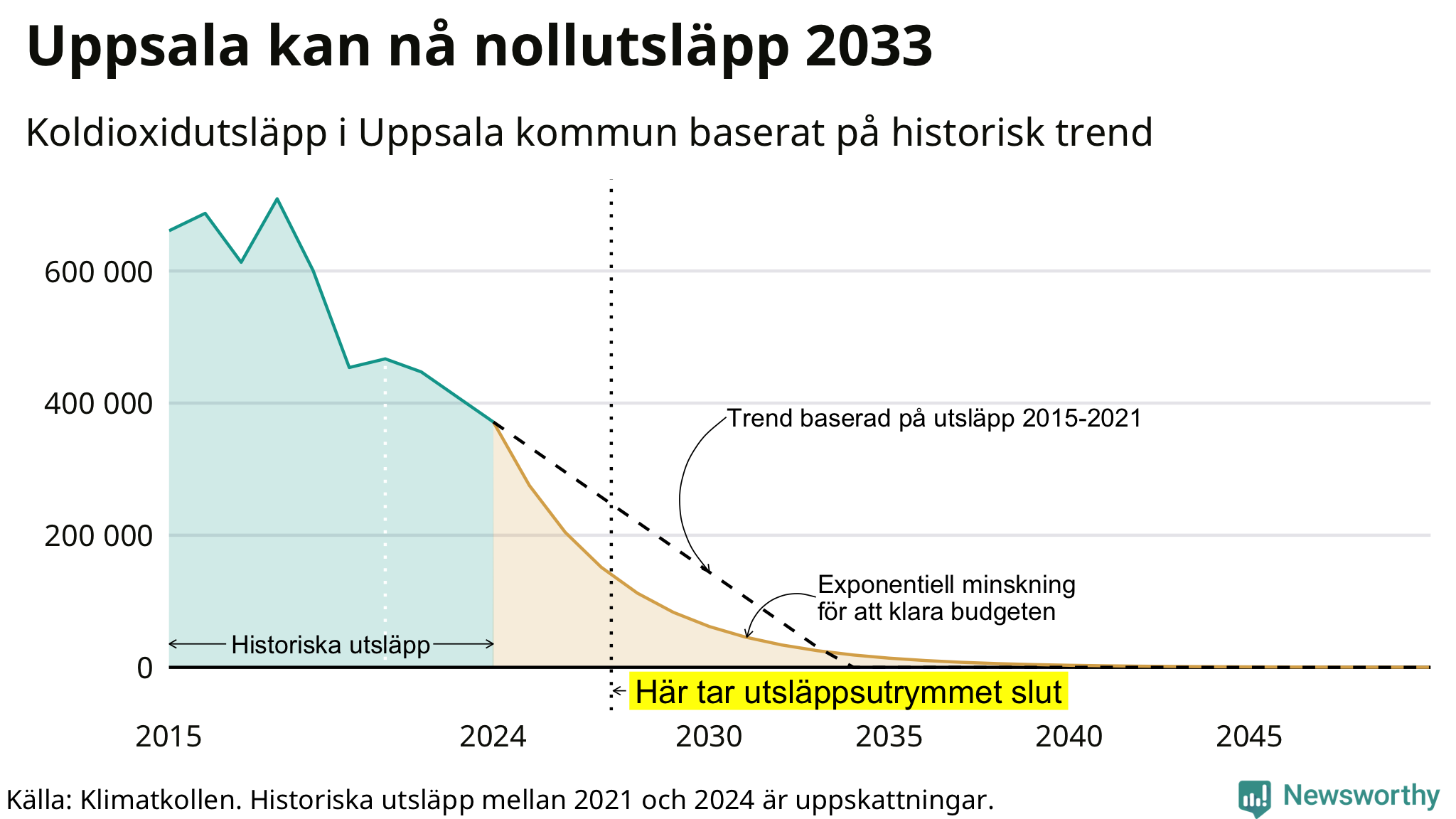 Uppsala kan nå nollutsläpp 2033

Koldioxidutsläpp i Uppsala kommun baserat på historisk trend

600 000
400 000
200 000
0

Trend baserad på utsläpp 2015-2021

Exponentiell minskning för att klara budgeten

Historiska utsläpp

Här tar utsläppsutrymmet slut

2015
2024
2030
2035
2040
2045

Källa: Klimatkollen. Historiska utsläpp mellan 2021 och 2024 är uppskattningar.

Newsworthy